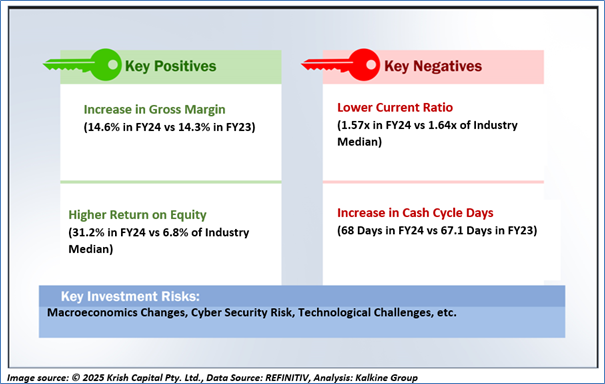 Key Positives

Increase in Gross Margin
(14.6% in FY24 vs 14.3% in FY23)

Higher Return on Equity
(31.2% in FY24 vs 6.8% of Industry Median)

Key Negatives

Lower Current Ratio
(1.57x in FY24 vs 1.64x of Industry Median)

Increase in Cash Cycle Days
(68 Days in FY24 vs 67.1 Days in FY23)

Key Investment Risks:
Macroeconomics Changes, Cyber Security Risk, Technological Challenges, etc.

Image source: © 2025 Krish Capital Pty. Ltd., Data Source: REFINITIV, Analysis: Kalkine Group